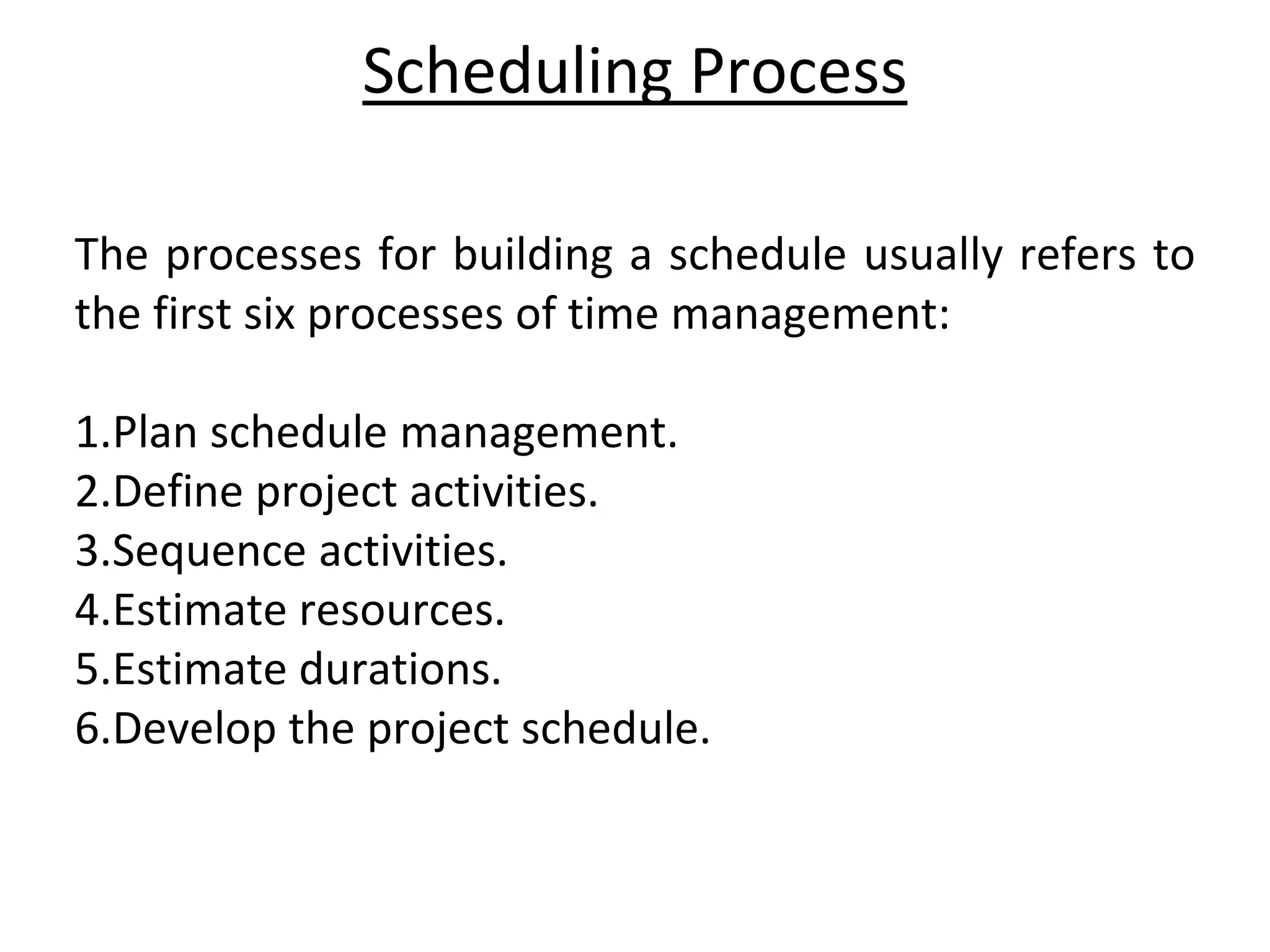 Scheduling Process

The processes for building a schedule usually refers to the first six processes of time management:

1.Plan schedule management.
2.Define project activities.
3.Sequence activities.
4.Estimate resources.
5.Estimate durations.
6.Develop the project schedule.